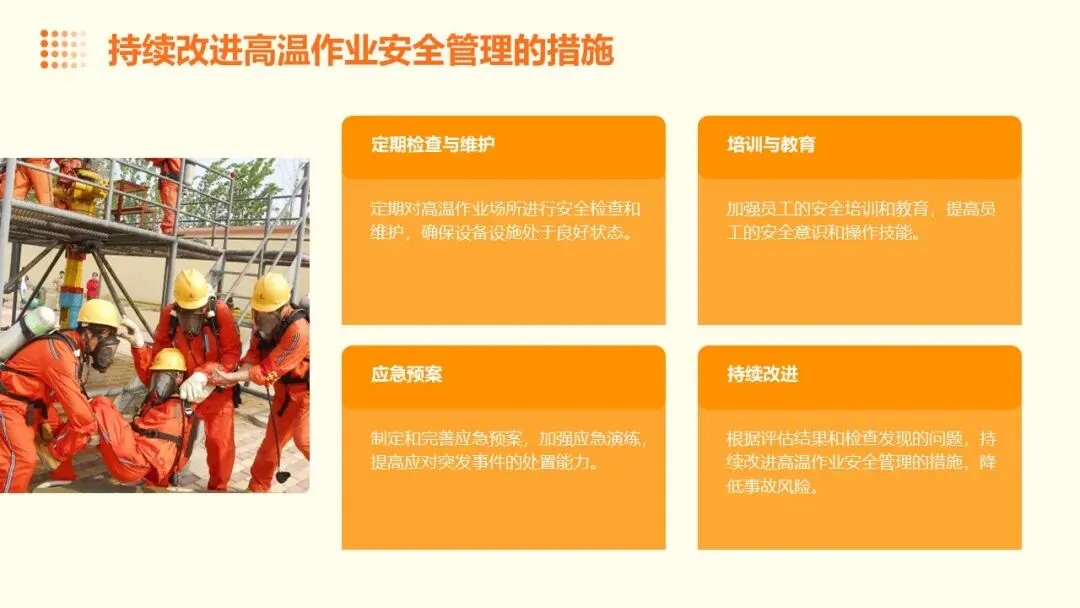 持续改进高温作业安全管理的措施

定期检查与维护

定期对高温作业场所进行安全检查和维护，确保设备设施处于良好状态。

培训与教育

加强员工的安全培训和教育，提高员工的安全意识和操作技能。

应急预案

制定和完善应急预案，加强应急演练，提高应对突发事件的处置能力。

持续改进

根据评估结果和检查发现的问题，持续改进高温作业安全管理的措施，降低事故风险。